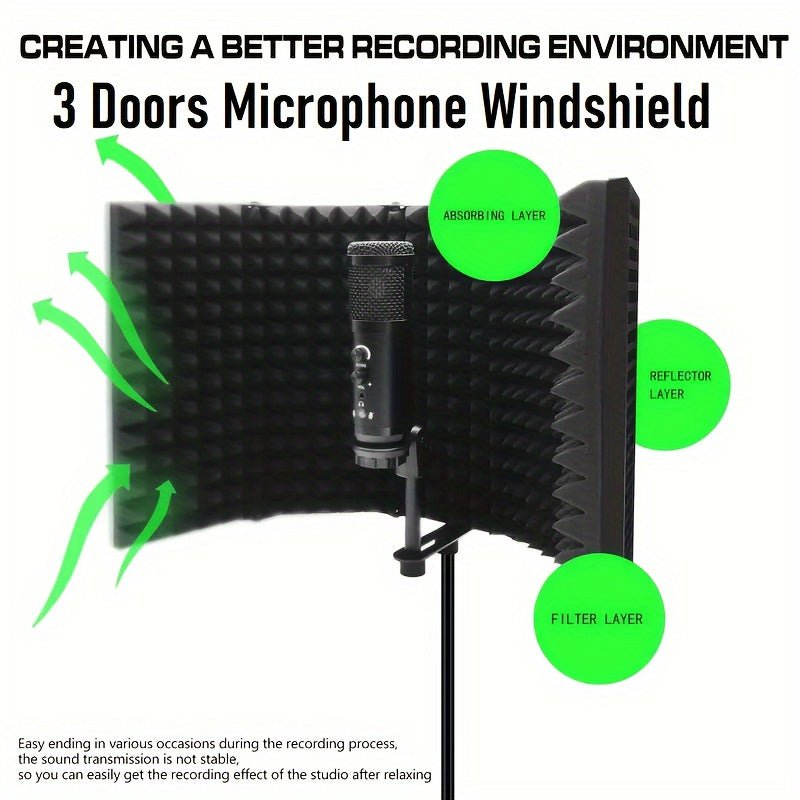 CREATING A BETTER RECORDING ENVIRONMENT

3 Doors Microphone Windshield

ABSORBING LAYER

REFLECTOR LAYER

FILTER LAYER

Easy ending in various occasions during the recording process, the sound transmission is not stable, so you can easily get the recording effect of the studio after relaxing